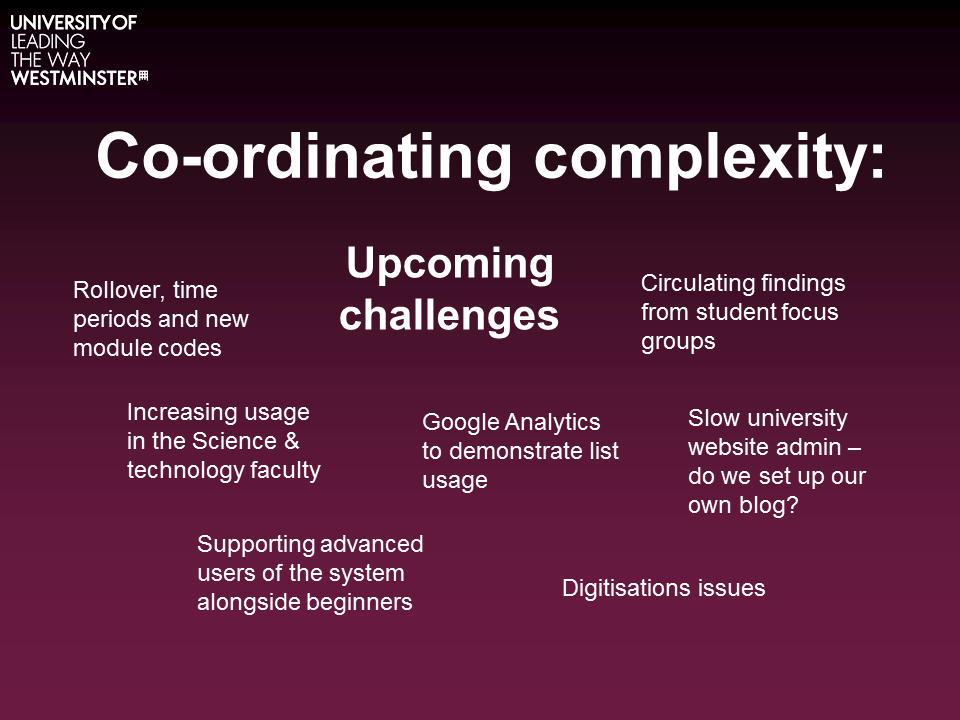 UNIVERSITY OF
LEADING
THE WAY
WESTMINSTER

Co-ordinating complexity:

Upcoming challenges

Rollover, time periods and new module codes

Circulating findings from student focus groups

Increasing usage in the Science & technology faculty

Google Analytics to demonstrate list usage

Slow university website admin – do we set up our own blog?

Supporting advanced users of the system alongside beginners

Digitisations issues